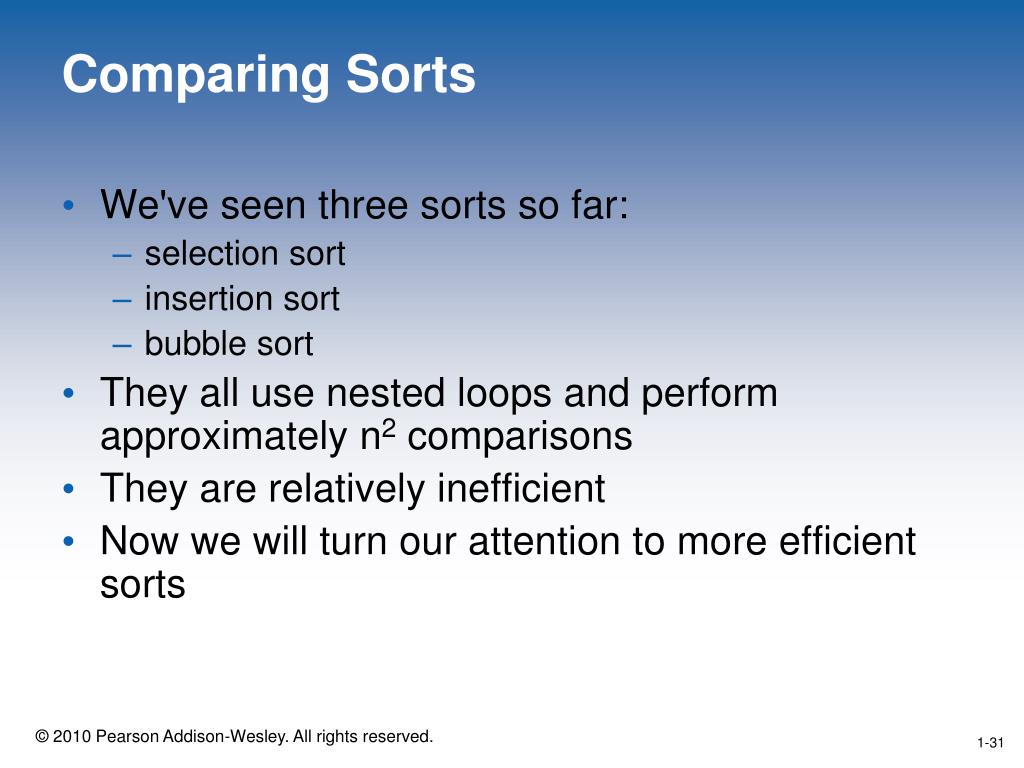 Comparing Sorts

• We've seen three sorts so far:
  – selection sort
  – insertion sort
  – bubble sort
• They all use nested loops and perform approximately $n^2$ comparisons
• They are relatively inefficient
• Now we will turn our attention to more efficient sorts

© 2010 Pearson Addison-Wesley. All rights reserved.

1-31